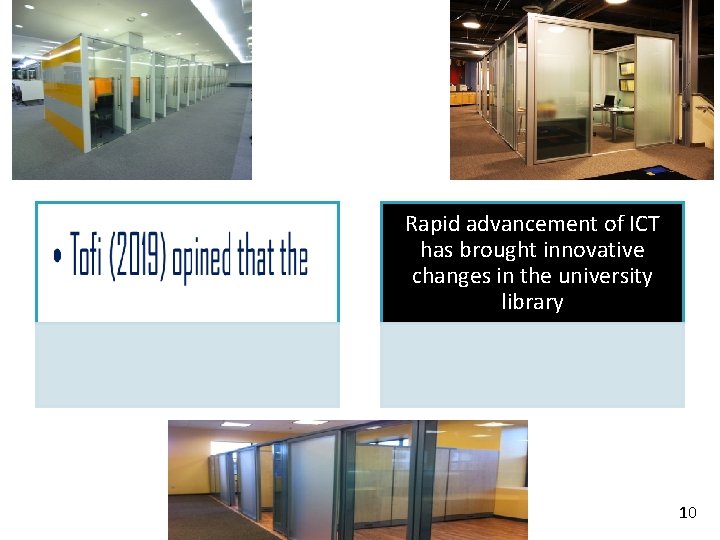 • Tofi (2019) opined that the

Rapid advancement of ICT has brought innovative changes in the university library

10